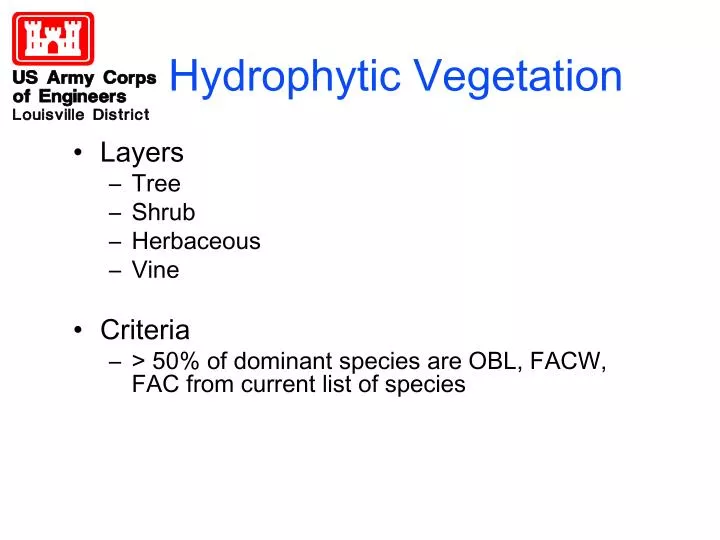 US Army Corps of Engineers
Louisville District

Hydrophytic Vegetation

• Layers
– Tree
– Shrub
– Herbaceous
– Vine

• Criteria
– > 50% of dominant species are OBL, FACW, FAC from current list of species